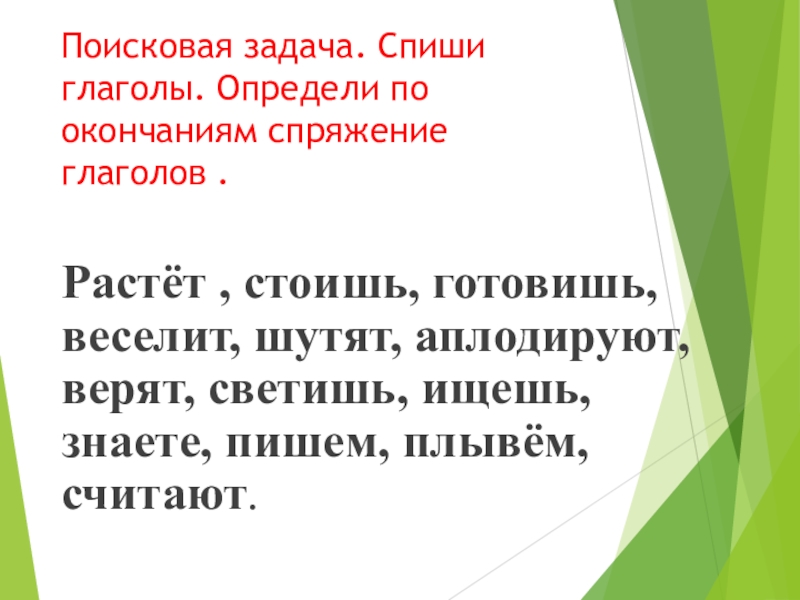 Поисковая задача. Спиши глаголы. Определи по окончаниям спряжение глаголов .

Растёт , стоишь, готовишь, веселит, шутят, аплодируют, верят, светишь, ищешь, знаете, пишем, плывём, считают.